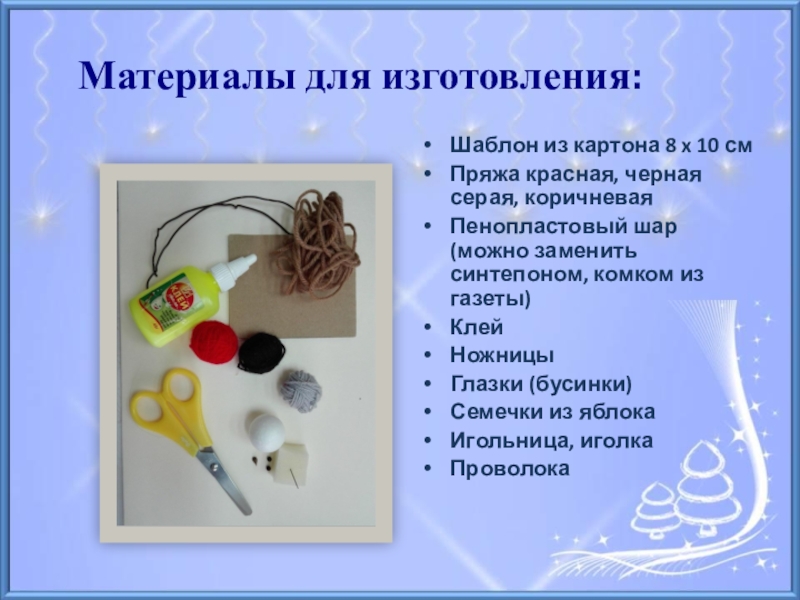 Материалы для изготовления:

- Шаблон из картона 8 х 10 см
- Пряжа красная, черная серая, коричневая
- Пенопластовый шар (можно заменить синтепоном, комком из газеты)
- Клей
- Ножницы
- Глазки (бусинки)
- Семечки из яблока
- Игольница, иголка
- Проволока

КЛЕЙ